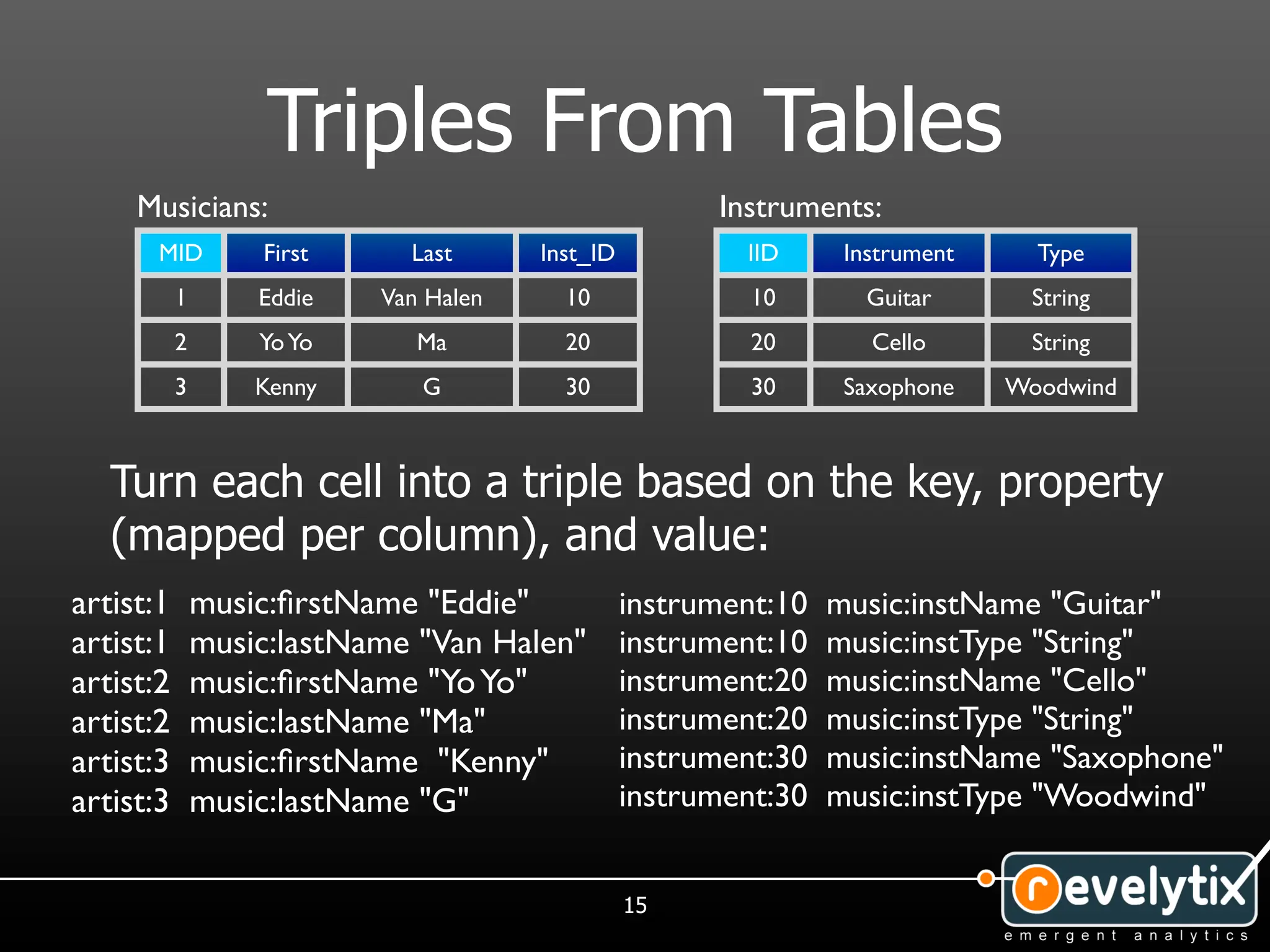 Triples From Tables

Musicians:

| MID | First | Last | Inst_ID |
|---|---|---|---|
| 1 | Eddie | Van Halen | 10 |
| 2 | Yo Yo | Ma | 20 |
| 3 | Kenny | G | 30 |

Instruments:

| IID | Instrument | Type |
|---|---|---|
| 10 | Guitar | String |
| 20 | Cello | String |
| 30 | Saxophone | Woodwind |

Turn each cell into a triple based on the key, property (mapped per column), and value:

artist:1 music:firstName "Eddie"
artist:1 music:lastName "Van Halen"
artist:2 music:firstName "Yo Yo"
artist:2 music:lastName "Ma"
artist:3 music:firstName "Kenny"
artist:3 music:lastName "G"

instrument:10 music:instName "Guitar"
instrument:10 music:instType "String"
instrument:20 music:instName "Cello"
instrument:20 music:instType "String"
instrument:30 music:instName "Saxophone"
instrument:30 music:instType "Woodwind"

15

revelytix
emergent analytics